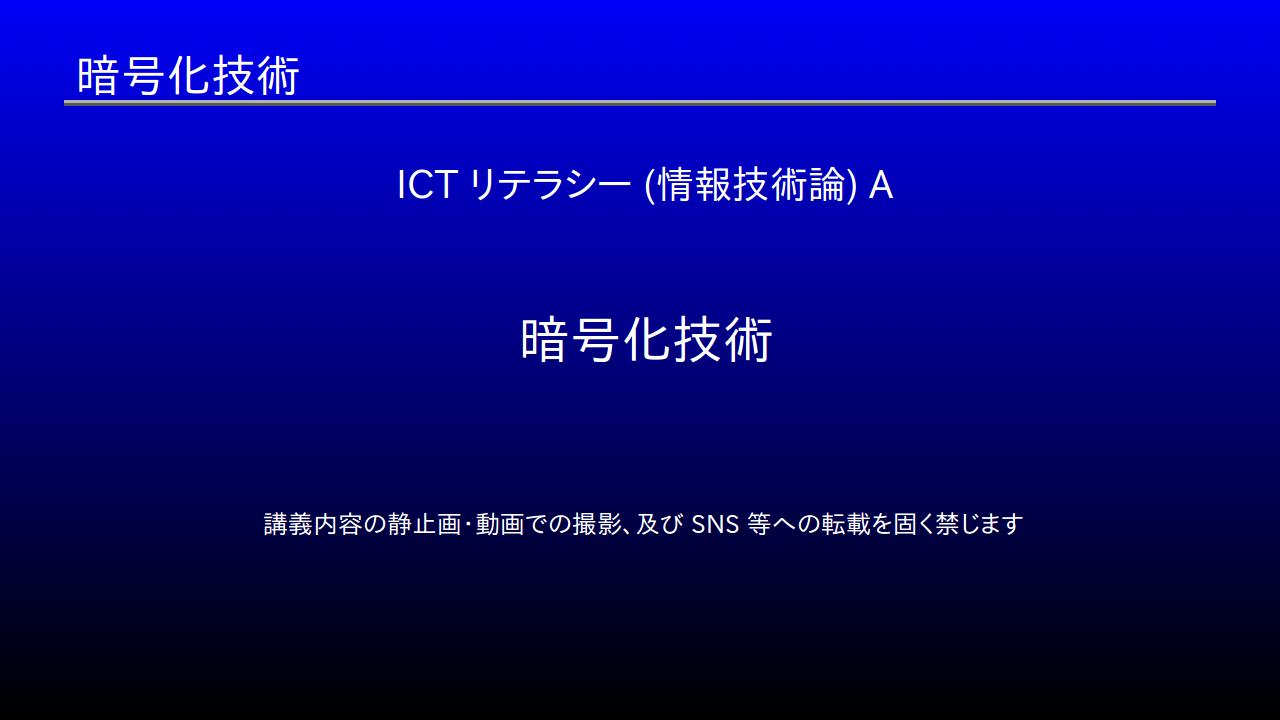 暗号化技術

ICT リテラシー (情報技術論) A

暗号化技術

講義内容の静止画・動画での撮影、及び SNS 等への転載を固く禁じます